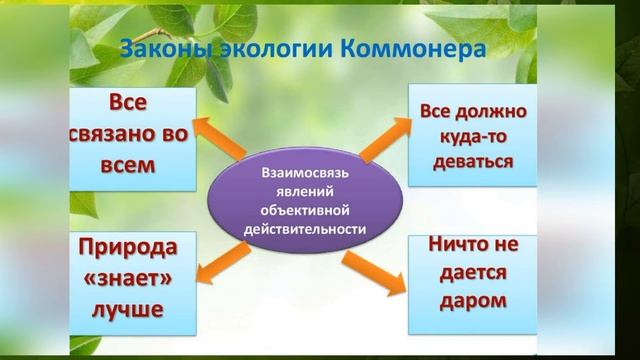 Законы экологии Коммонера

Все связано во всем

Все должно куда-то деваться

Взаимосвязь явлений объективной действительности

Природа «знает» лучше

Ничто не дается даром